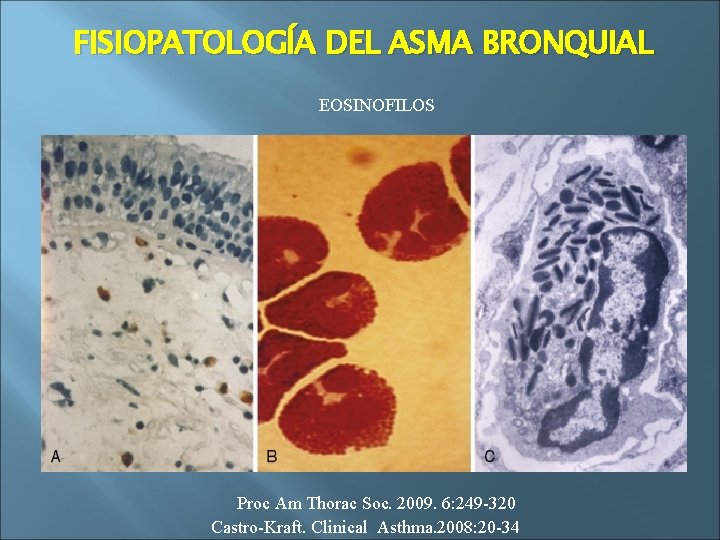 FISIOPATOLOGÍA DEL ASMA BRONQUIAL

EOSINOFILOS

A

B

C

Proc Am Thorac Soc. 2009. 6:249-320
Castro-Kraft. Clinical Asthma.2008:20-34